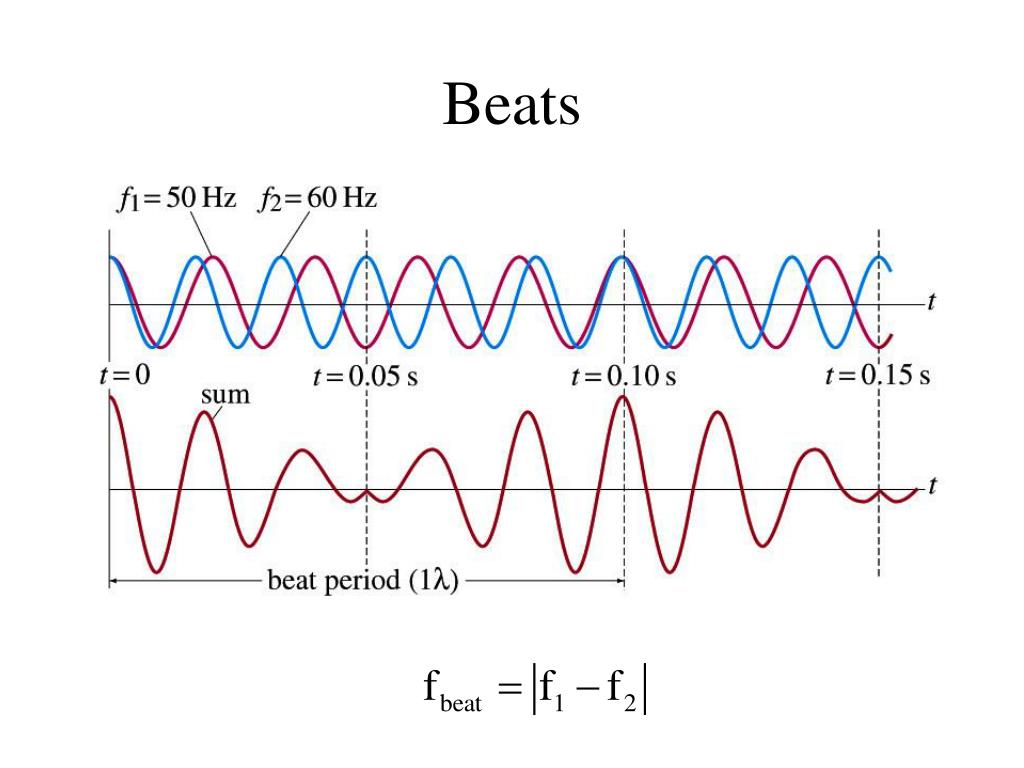 Beats

$f_1 = 50$ Hz $f_2 = 60$ Hz

$t$

$t = 0$ $t = 0.05$ s $t = 0.10$ s $t = 0.15$ s

sum

$t$

beat period ($1\lambda$)

$f_{beat} = |f_1 - f_2|$